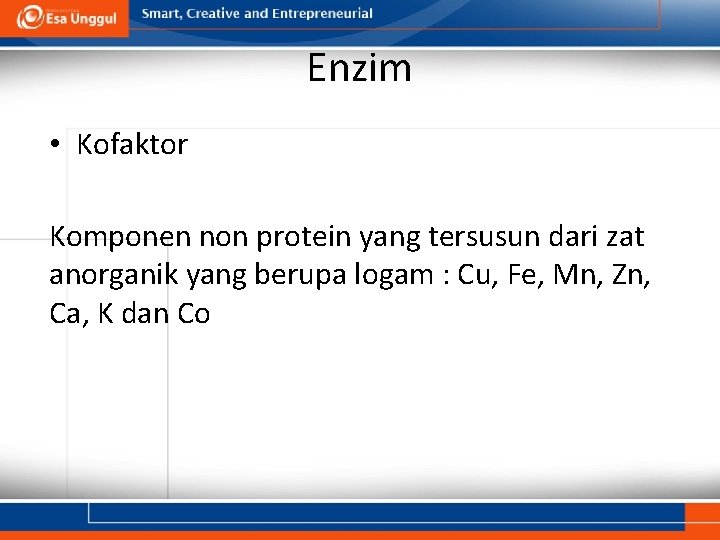 Esa Unggul
Smart, Creative and Entrepreneurial

Enzim

• Kofaktor

Komponen non protein yang tersusun dari zat anorganik yang berupa logam : Cu, Fe, Mn, Zn, Ca, K dan Co